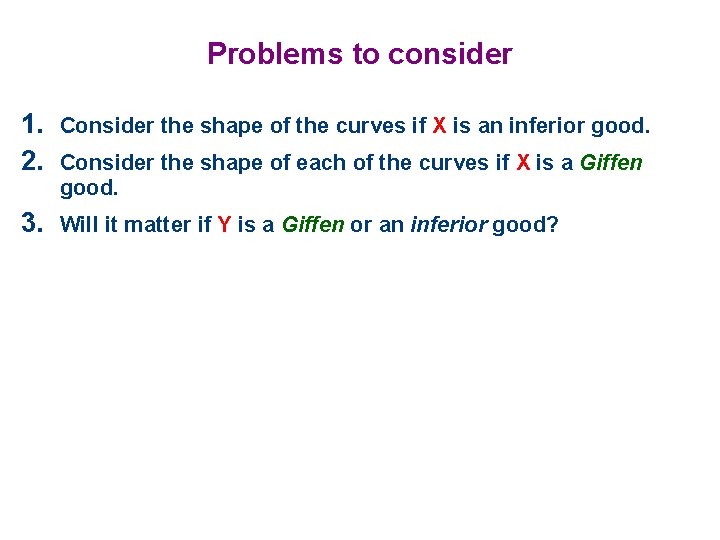 Problems to consider

1. Consider the shape of the curves if X is an inferior good.

2. Consider the shape of each of the curves if X is a Giffen good.

3. Will it matter if Y is a Giffen or an inferior good?